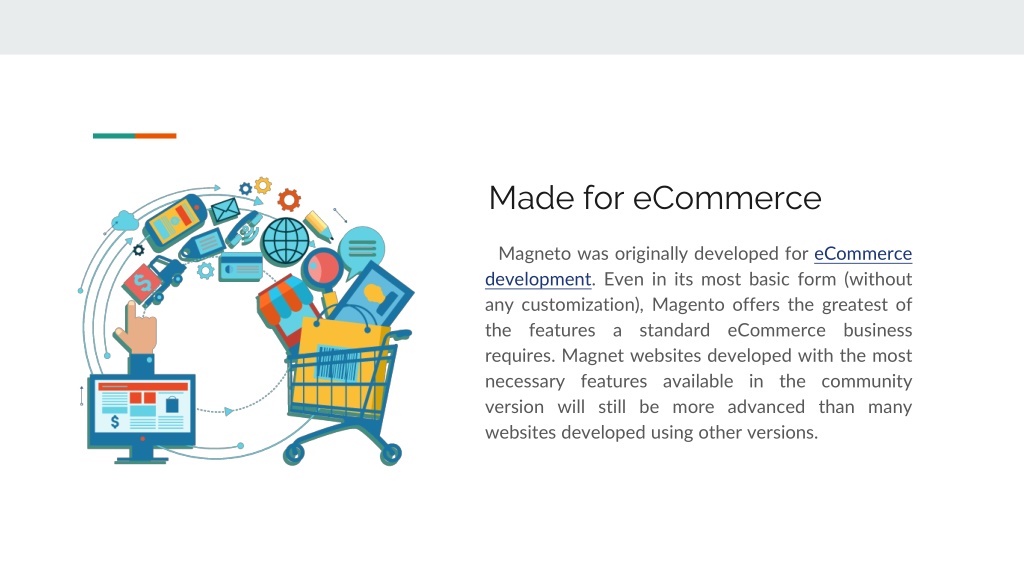 Made for eCommerce

Magneto was originally developed for eCommerce development. Even in its most basic form (without any customization), Magento offers the greatest of the features a standard eCommerce business requires. Magnet websites developed with the most necessary features available in the community version will still be more advanced than many websites developed using other versions.